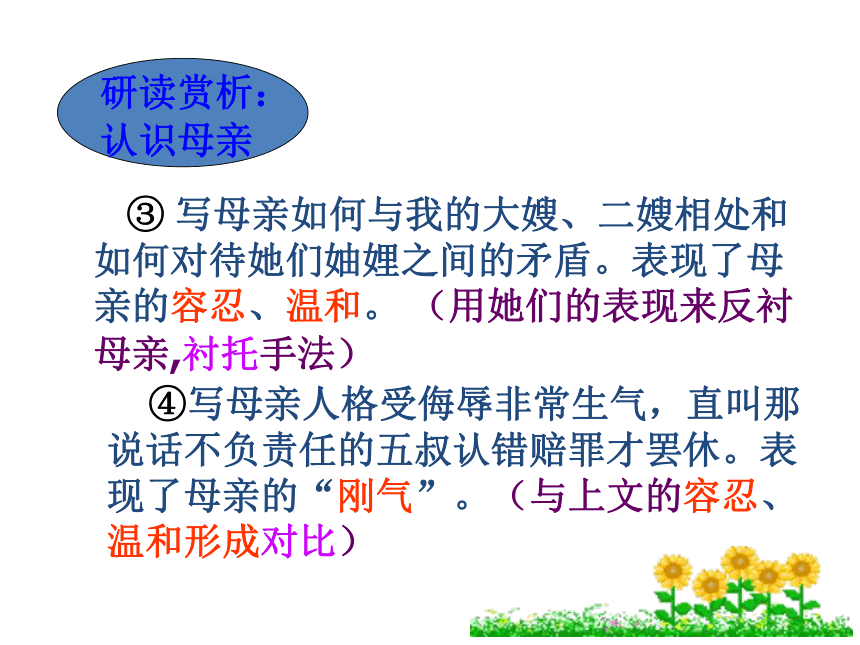 研读赏析：
认识母亲

③ 写母亲如何与我的大嫂、二嫂相处和如何对待她们妯娌之间的矛盾。表现了母亲的容忍、温和。（用她们的表现来反衬母亲,衬托手法）

④写母亲人格受侮辱非常生气，直叫那说话不负责任的五叔认错赔罪才罢休。表现了母亲的“刚气”。（与上文的容忍、温和形成对比）